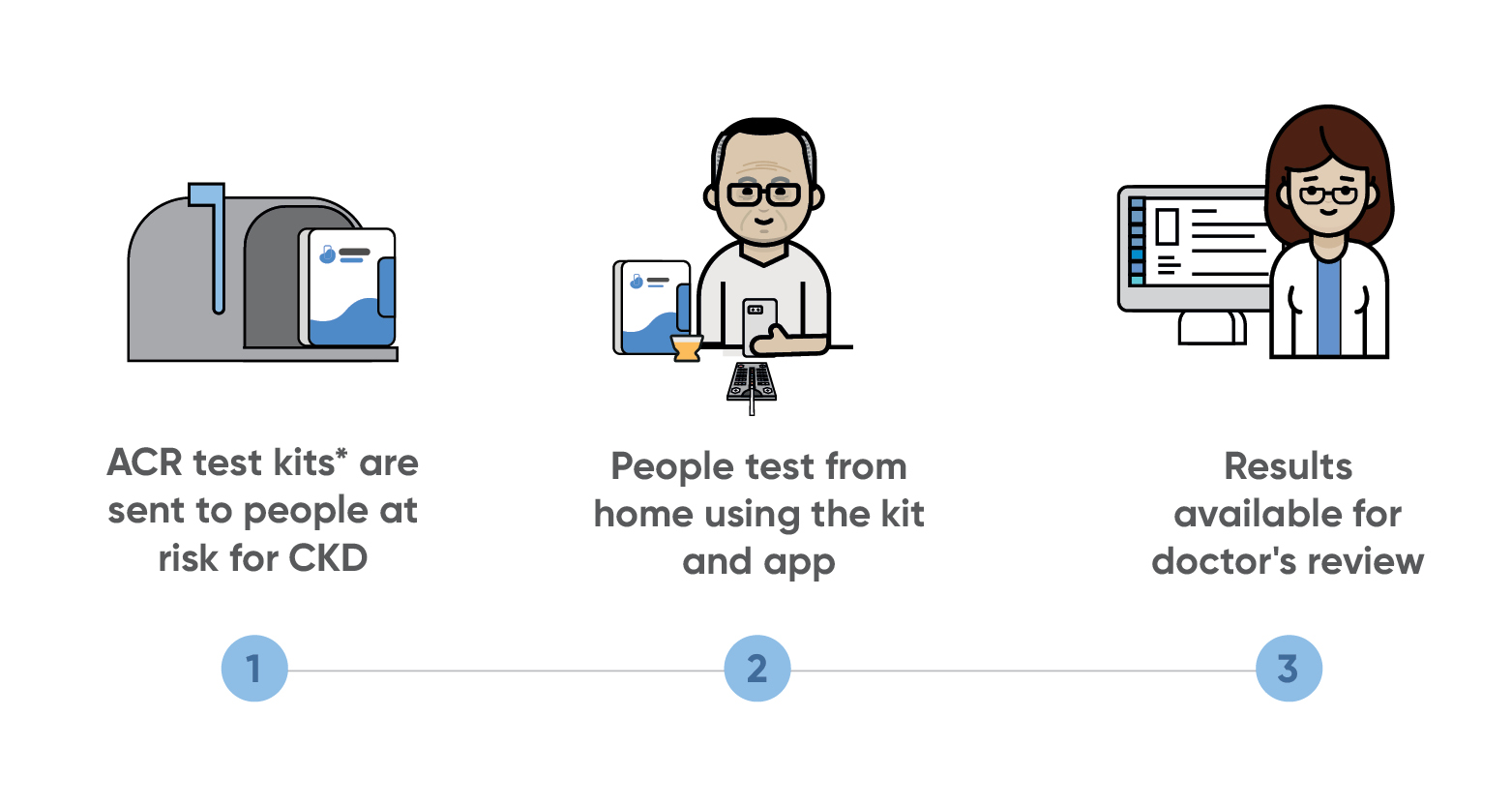 ACR test kits* are sent to people at risk for CKD

People test from home using the kit and app

Results available for doctor's review

1

2

3